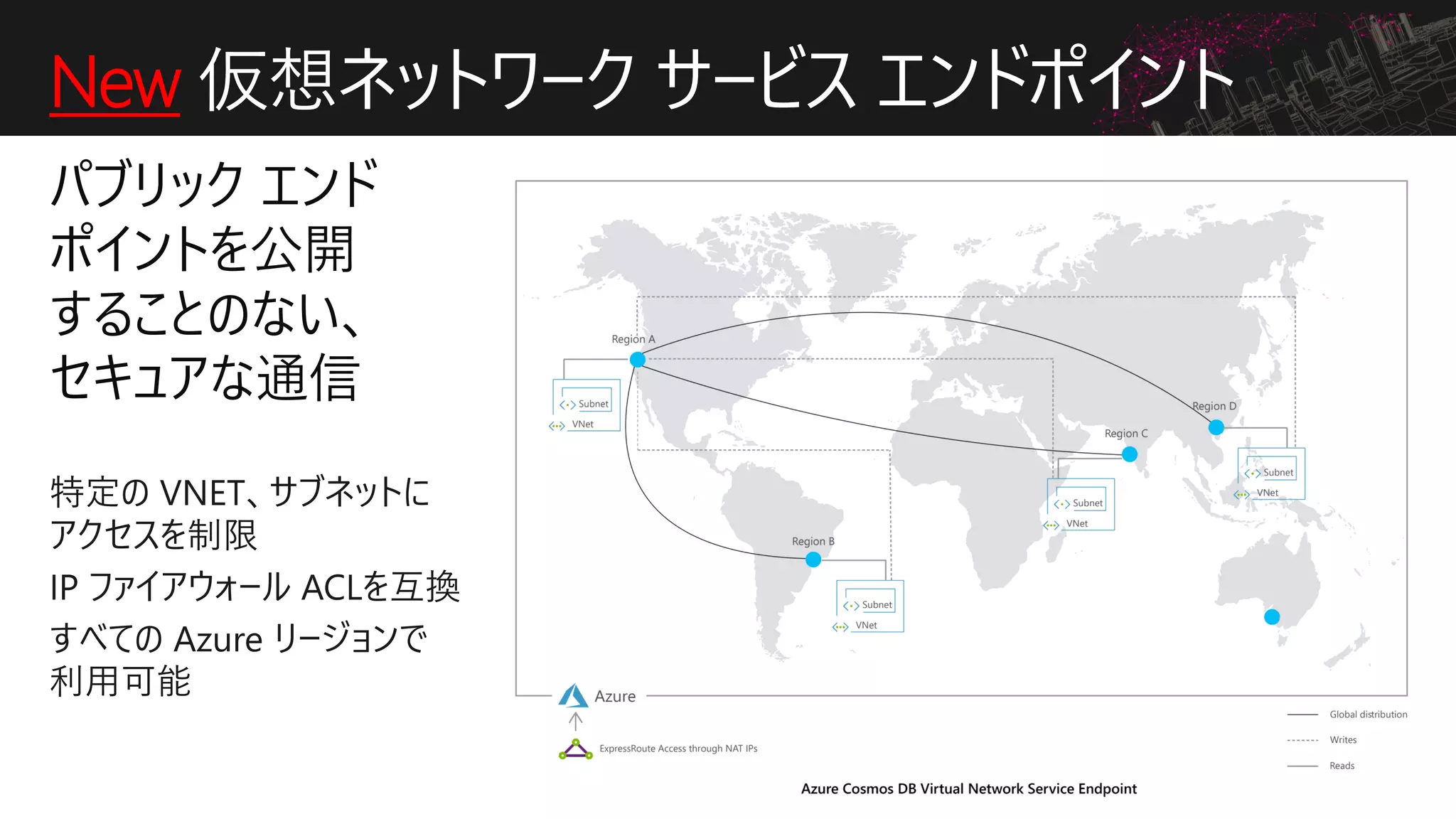 New 仮想ネットワーク サービス エンドポイント

パブリック エンドポイントを公開することのない、セキュアな通信

特定の VNET、サブネットにアクセスを制限

IP ファイアウォール ACLを互換

すべての Azure リージョンで利用可能

Region A

Subnet

VNet

Region B

Subnet

VNet

Region C

Subnet

VNet

Region D

Subnet

VNet

Azure

ExpressRoute Access through NAT IPs

Global distribution

Writes

Reads

Azure Cosmos DB Virtual Network Service Endpoint